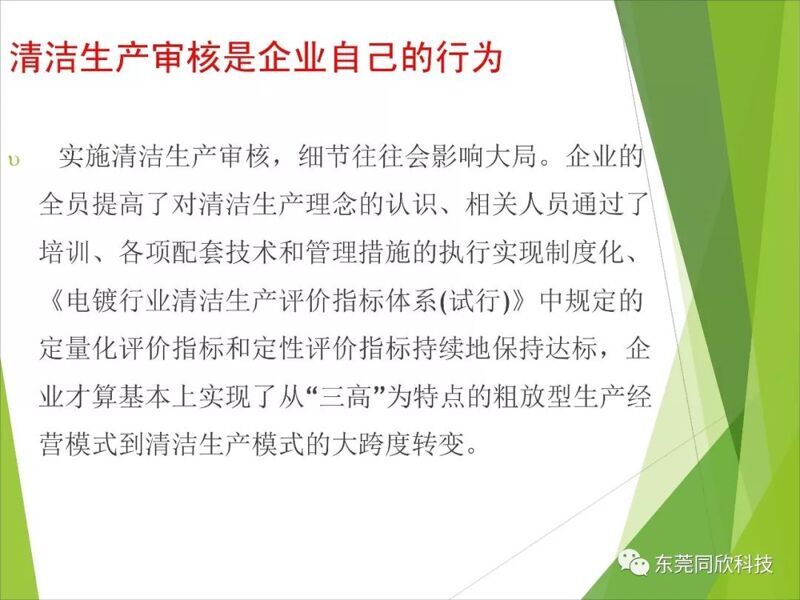 清洁生产审核是企业自己的行为

υ 实施清洁生产审核，细节往往会影响大局。企业的全员提高了对清洁生产理念的认识、相关人员通过了培训、各项配套技术和管理措施的执行实现制度化、《电镀行业清洁生产评价指标体系(试行)》中规定的定量化评价指标和定性评价指标持续地保持达标，企业才算基本上实现了从“三高”为特点的粗放型生产经营模式到清洁生产模式的大跨度转变。

东莞同欣科技